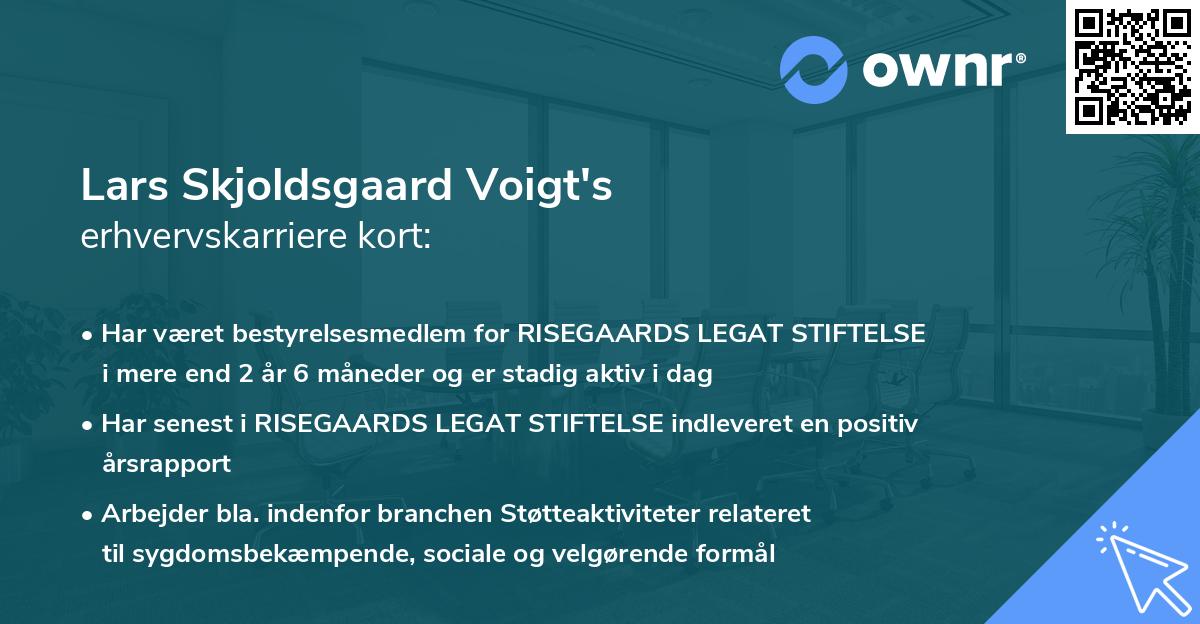 ownr®

Lars Skjoldsgaard Voigt's
erhvervskarriere kort:

• Har været bestyrelsesmedlem for RISEGAARDS LEGAT STIFTELSE i mere end 2 år 6 måneder og er stadig aktiv i dag

• Har senest i RISEGAARDS LEGAT STIFTELSE indleveret en positiv årsrapport

• Arbejder bla. indenfor branchen Støtteaktiviteter relateret til sygdomsbekæmpende, sociale og velgørende formål